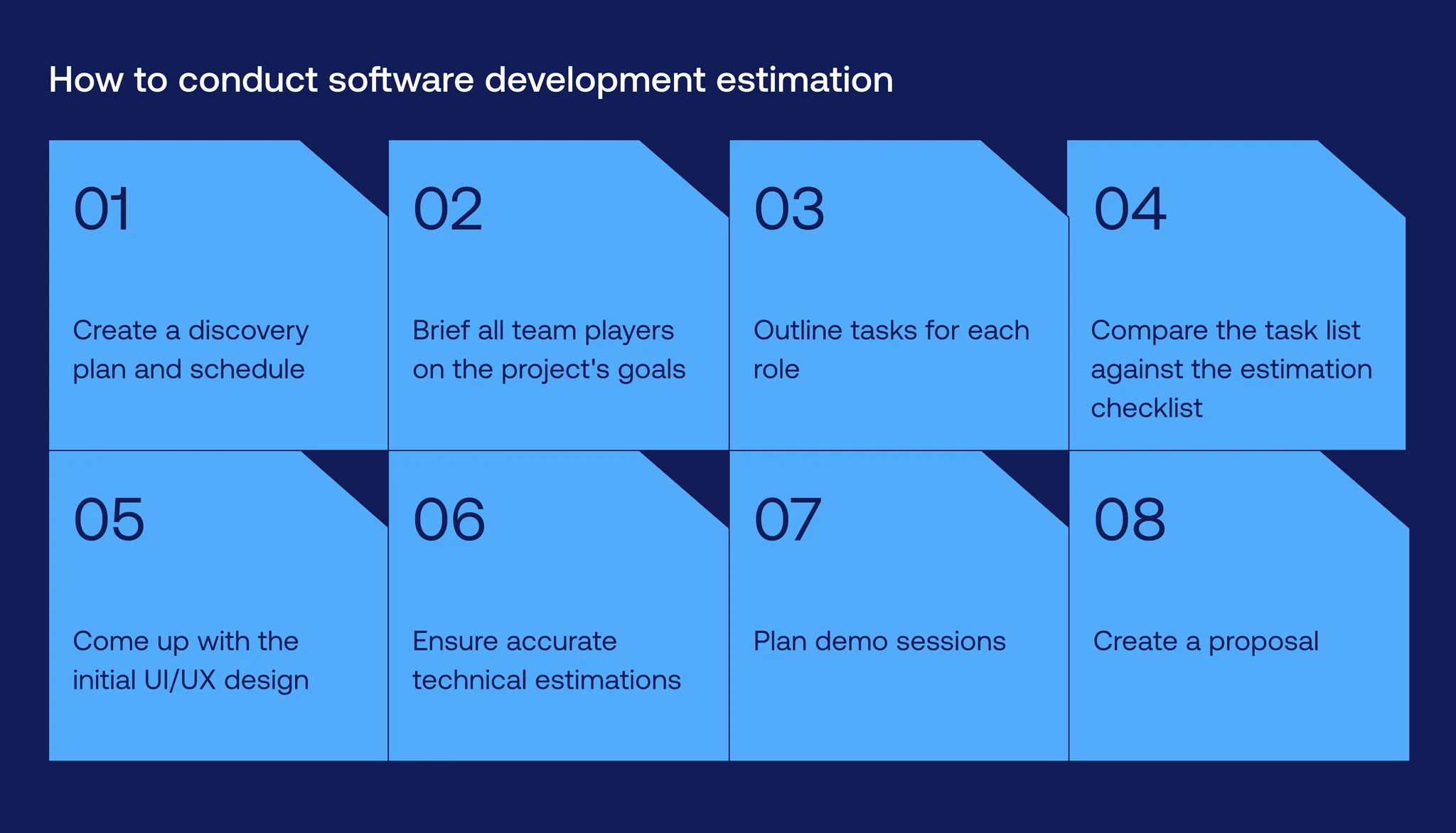 How to conduct software development estimation

01

Create a discovery plan and schedule

02

Brief all team players on the project's goals

03

Outline tasks for each role

04

Compare the task list against the estimation checklist

05

Come up with the initial UI/UX design

06

Ensure accurate technical estimations

07

Plan demo sessions

08

Create a proposal